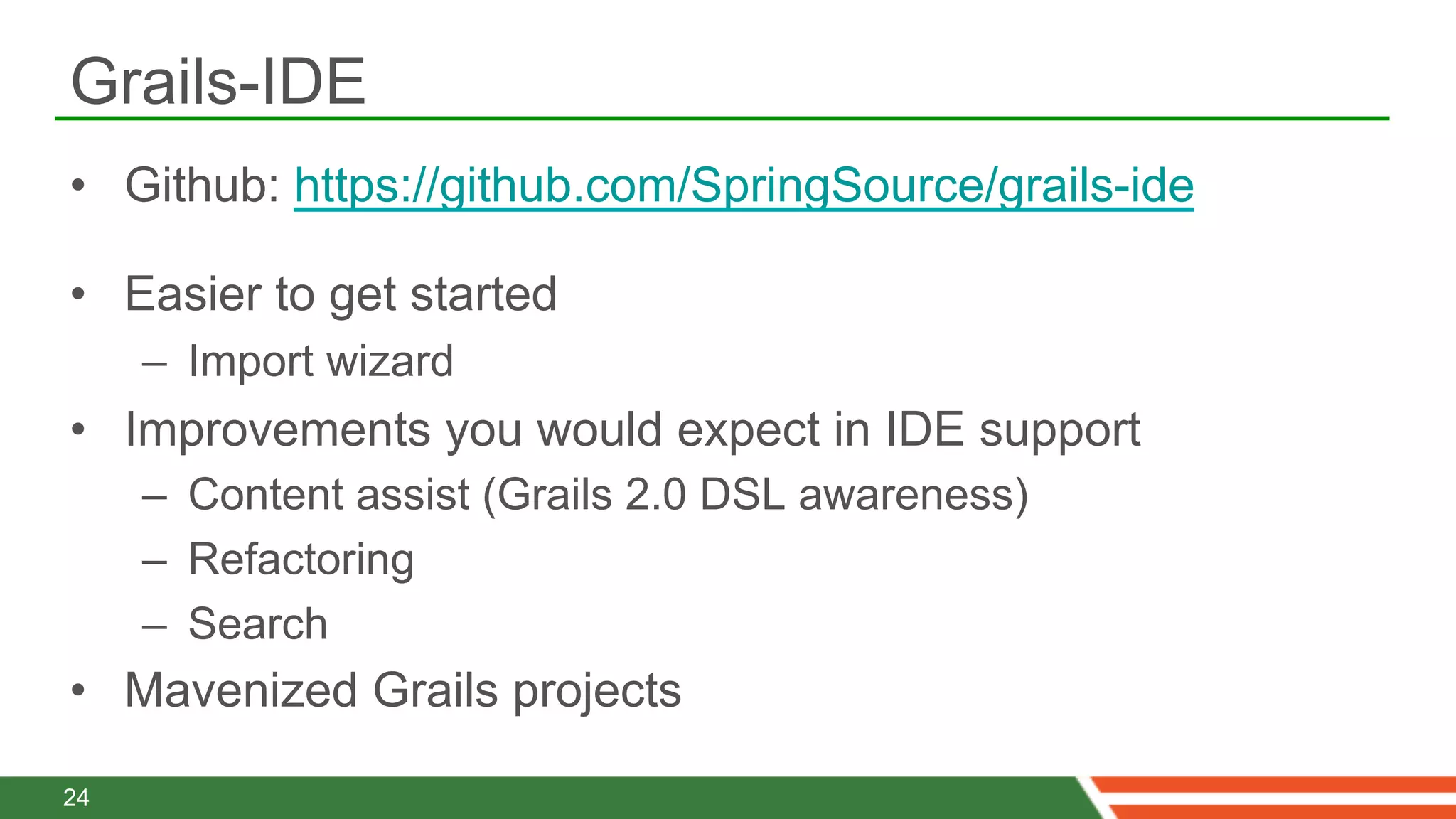 Grails-IDE

• Github: https://github.com/SpringSource/grails-ide

• Easier to get started
– Import wizard
• Improvements you would expect in IDE support
– Content assist (Grails 2.0 DSL awareness)
– Refactoring
– Search
• Mavenized Grails projects

24